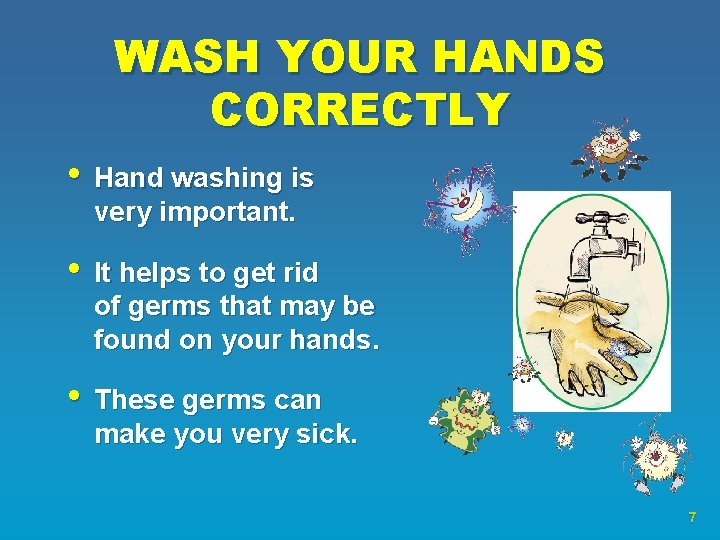 WASH YOUR HANDS CORRECTLY

• Hand washing is very important.

• It helps to get rid of germs that may be found on your hands.

• These germs can make you very sick.

7